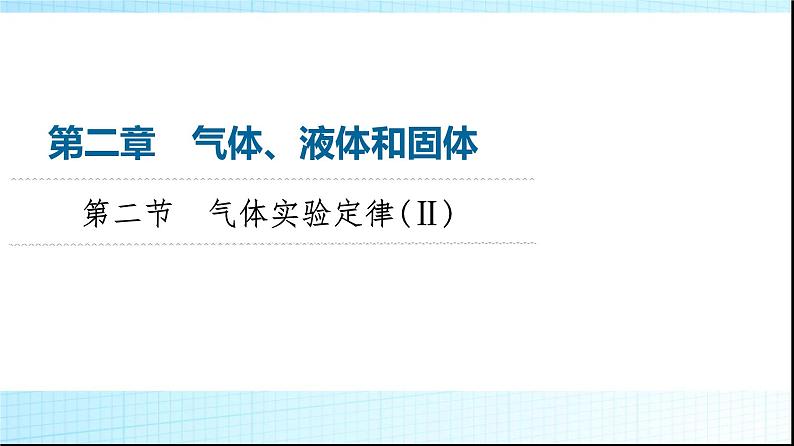 第二章　气体、液体和固体

第二节　气体实验定律(Ⅱ)